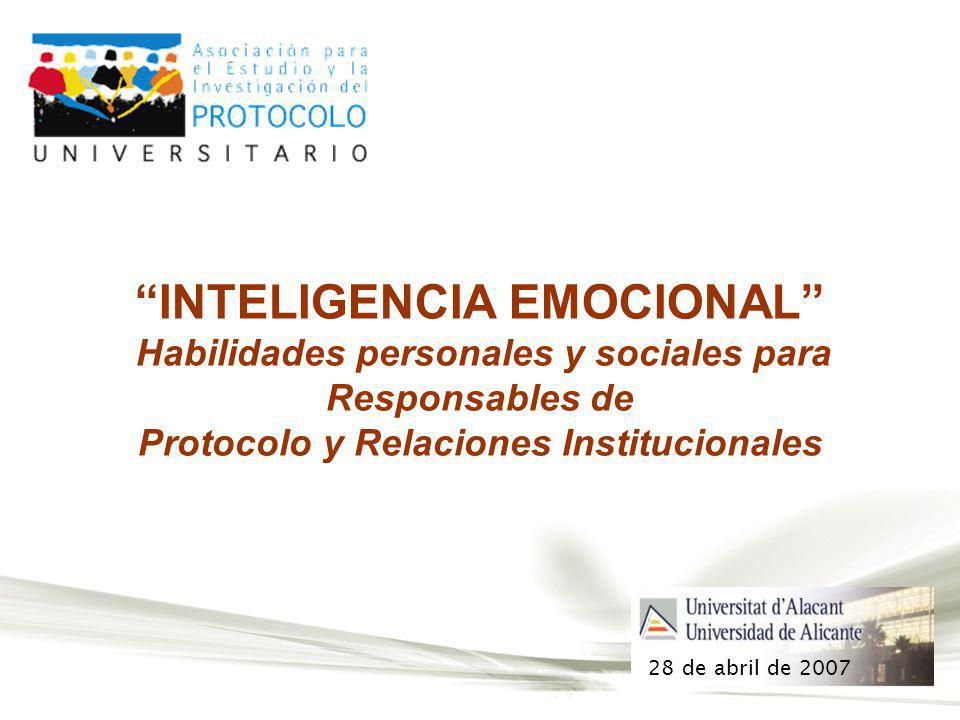 Asociación para el Estudio y la Investigación del PROTOCOLO
UNIVERSITARIO

“INTELIGENCIA EMOCIONAL”
Habilidades personales y sociales para Responsables de Protocolo y Relaciones Institucionales

Universitat d'Alacant
Universidad de Alicante

28 de abril de 2007